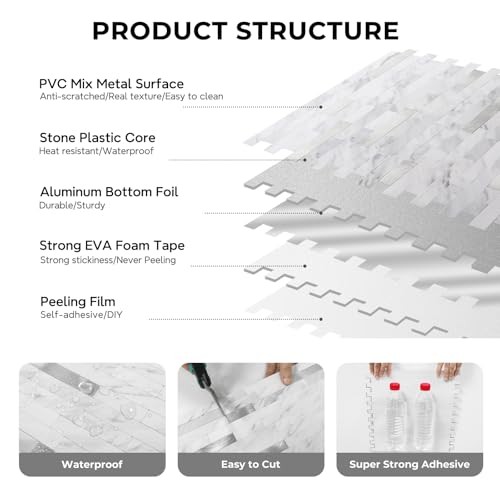 PRODUCT STRUCTURE

PVC Mix Metal Surface
Anti-scratched/Real texture/Easy to clean

Stone Plastic Core
Heat resistant/Waterproof

Aluminum Bottom Foil
Durable/Sturdy

Strong EVA Foam Tape
Strong stickiness/Never Peeling

Peeling Film
Self-adhesive/DIY

Waterproof

Easy to Cut

Super Strong Adhesive